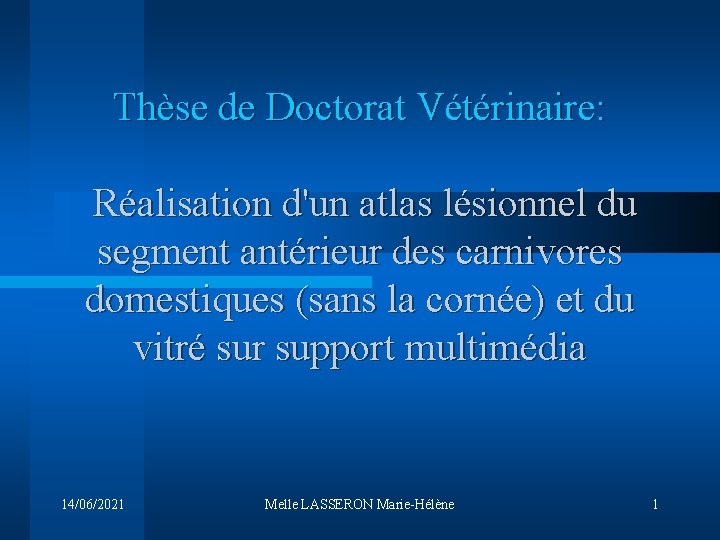 Thèse de Doctorat Vétérinaire:

Réalisation d'un atlas lésionnel du segment antérieur des carnivores domestiques (sans la cornée) et du vitré sur support multimédia

14/06/2021

Melle LASSERON Marie-Hélène

1